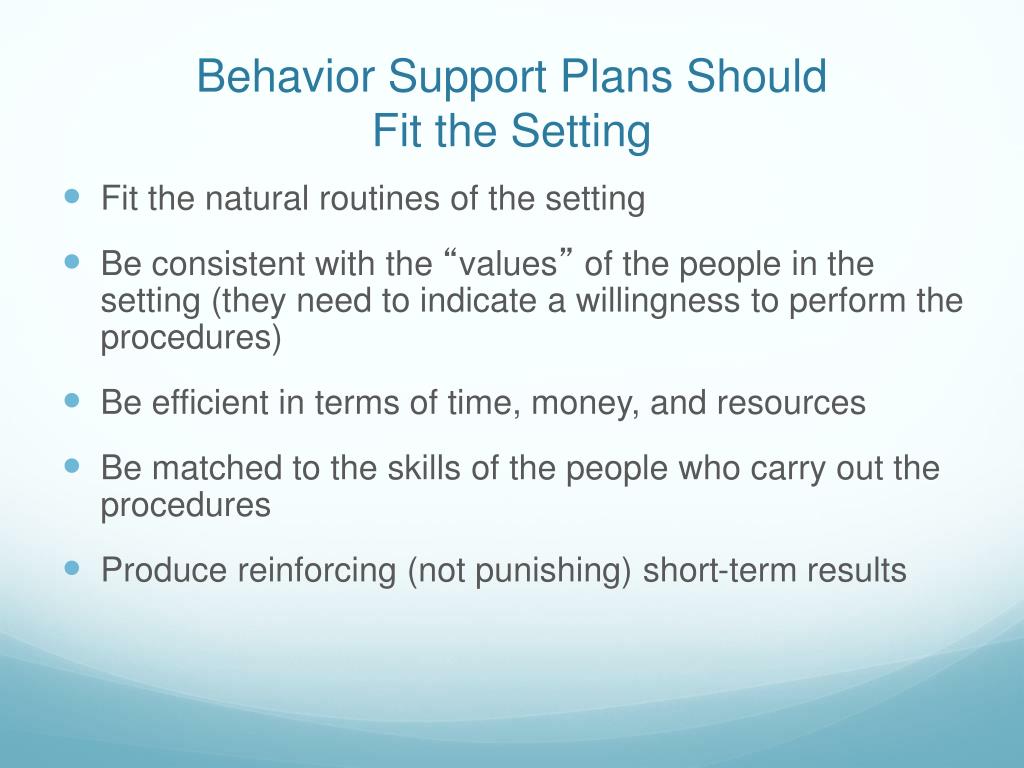 Behavior Support Plans Should
Fit the Setting

- Fit the natural routines of the setting
- Be consistent with the “values” of the people in the setting (they need to indicate a willingness to perform the procedures)
- Be efficient in terms of time, money, and resources
- Be matched to the skills of the people who carry out the procedures
- Produce reinforcing (not punishing) short-term results